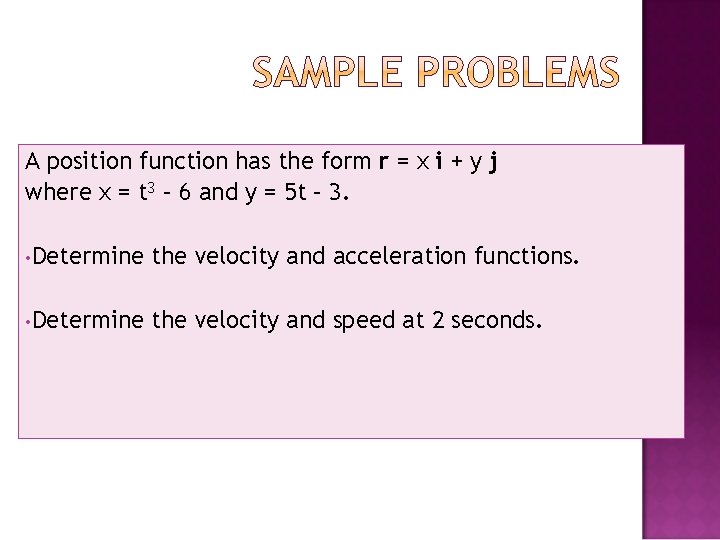 SAMPLE PROBLEMS

A position function has the form $\mathbf{r} = x\,\mathbf{i} + y\,\mathbf{j}$ where $x = t^3 - 6$ and $y = 5t - 3$.

•Determine the velocity and acceleration functions.

•Determine the velocity and speed at 2 seconds.